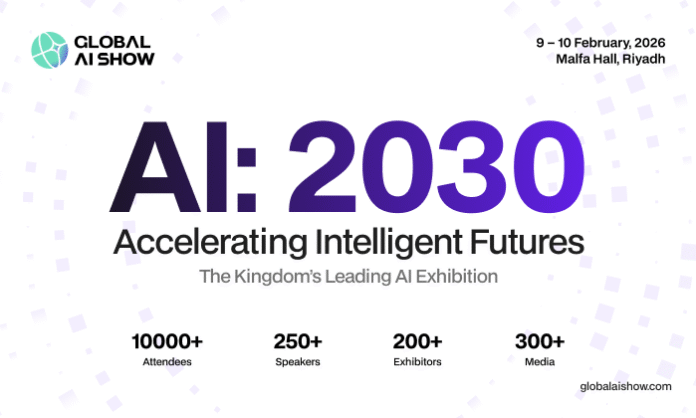 GLOBAL AI SHOW

9 – 10 February, 2026
Malfa Hall, Riyadh

AI: 2030

Accelerating Intelligent Futures

The Kingdom's Leading AI Exhibition

10000+
Attendees

250+
Speakers

200+
Exhibitors

300+
Media

globalaishow.com